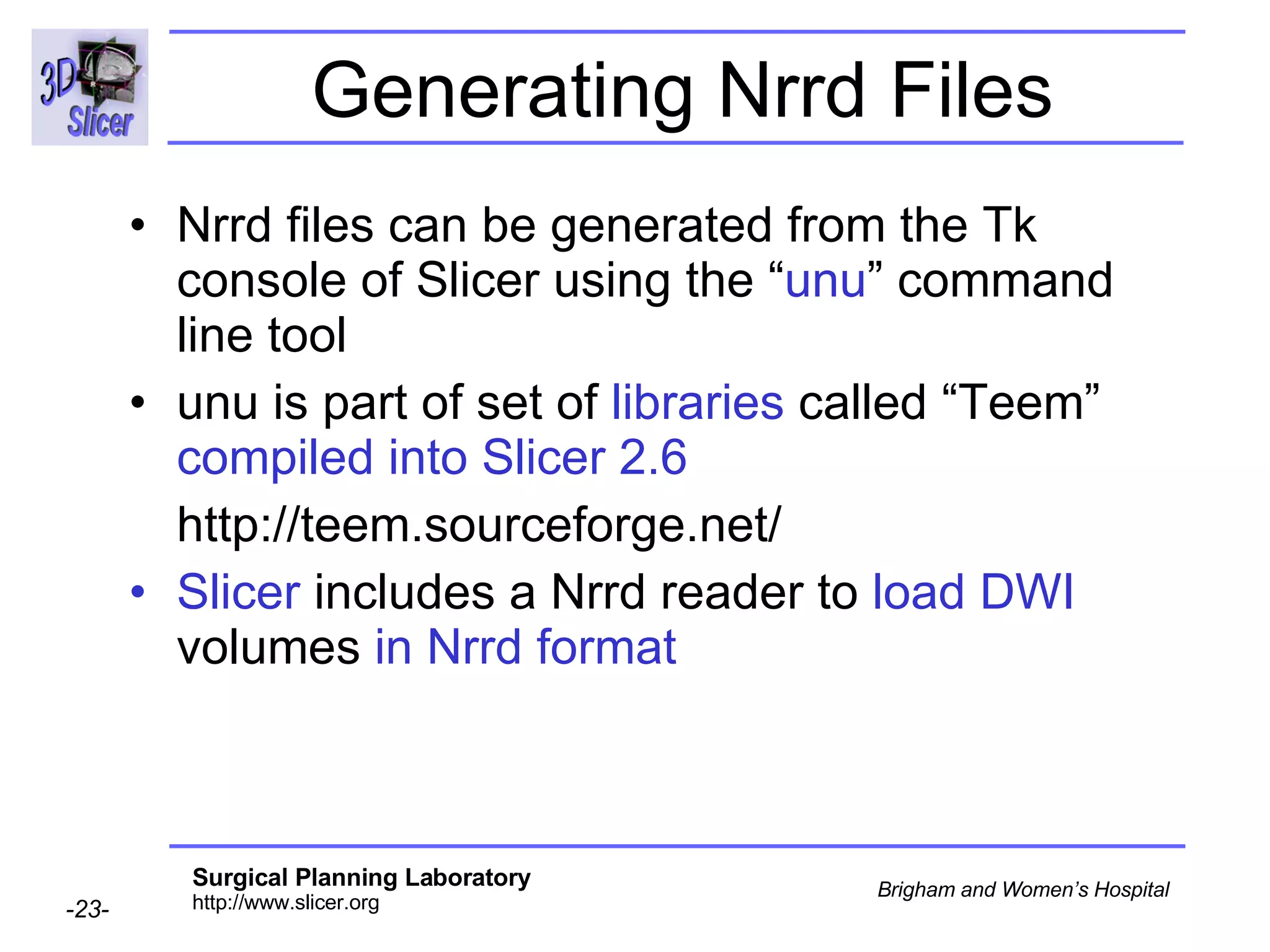 3D Slicer

Generating Nrrd Files

• Nrrd files can be generated from the Tk console of Slicer using the “unu” command line tool

• unu is part of set of libraries called “Teem” compiled into Slicer 2.6

http://teem.sourceforge.net/

• Slicer includes a Nrrd reader to load DWI volumes in Nrrd format

-23-

Surgical Planning Laboratory
http://www.slicer.org

Brigham and Women’s Hospital